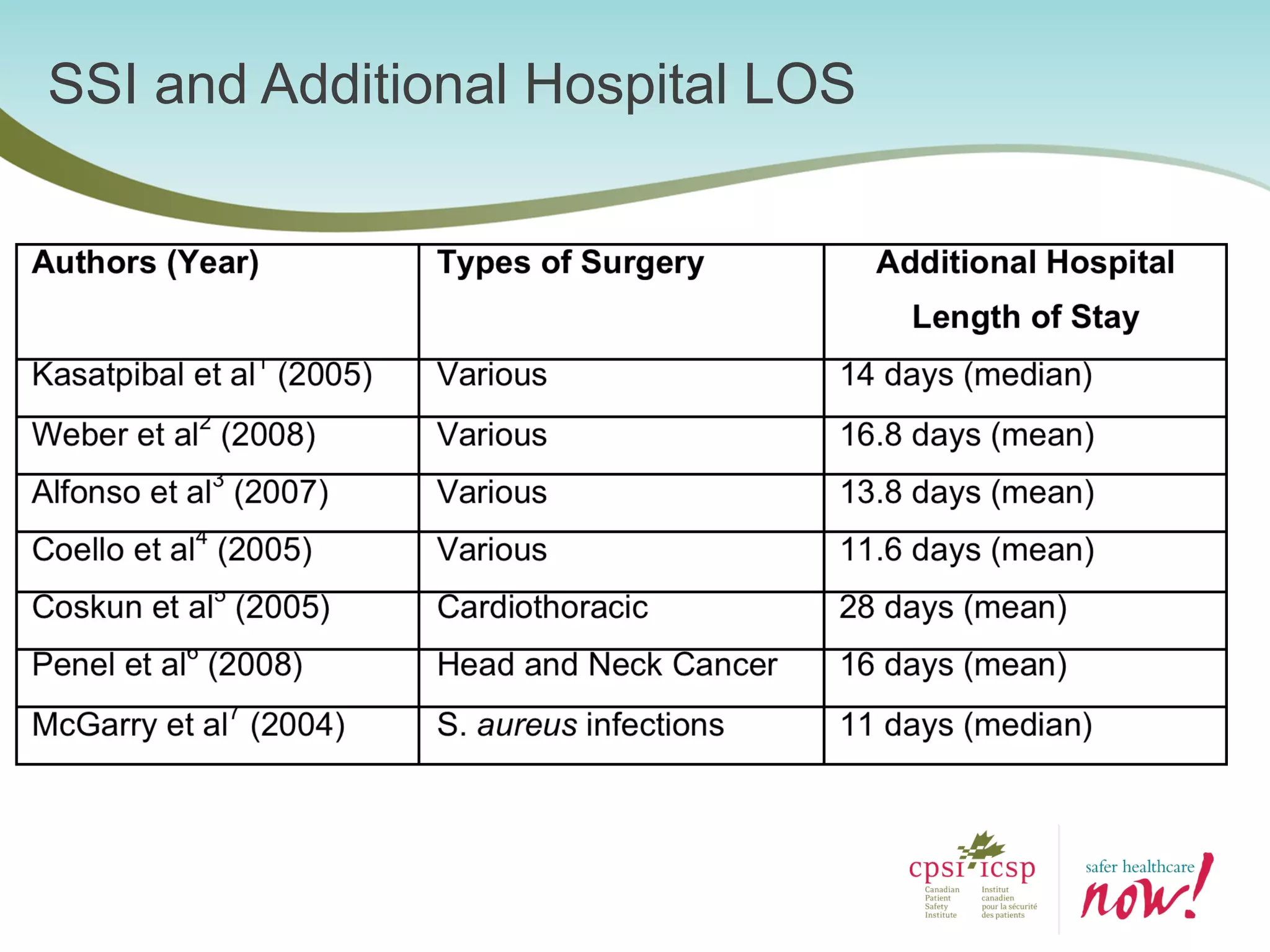 SSI and Additional Hospital LOS

| Authors (Year) | Types of Surgery | Additional Hospital Length of Stay |
|---|---|---|
| Kasatpibal et al$^1$ (2005) | Various | 14 days (median) |
| Weber et al$^2$ (2008) | Various | 16.8 days (mean) |
| Alfonso et al$^3$ (2007) | Various | 13.8 days (mean) |
| Coello et al$^4$ (2005) | Various | 11.6 days (mean) |
| Coskun et al$^5$ (2005) | Cardiothoracic | 28 days (mean) |
| Penel et al$^6$ (2008) | Head and Neck Cancer | 16 days (mean) |
| McGarry et al$^7$ (2004) | S. aureus infections | 11 days (median) |

cpsi icsp
Canadian Patient Safety Institute
Institut canadien pour la sécurité des patients

safer healthcare now!